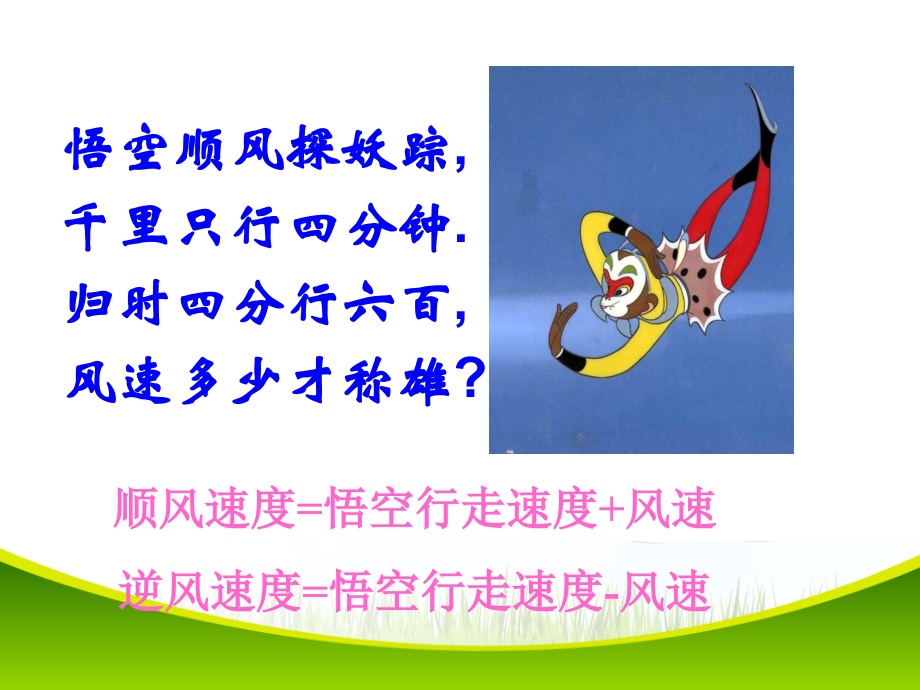 悟空顺风探妖踪，
千里只行四分钟.
归时四分行六百，
风速多少才称雄？

顺风速度=悟空行走速度+风速

逆风速度=悟空行走速度-风速